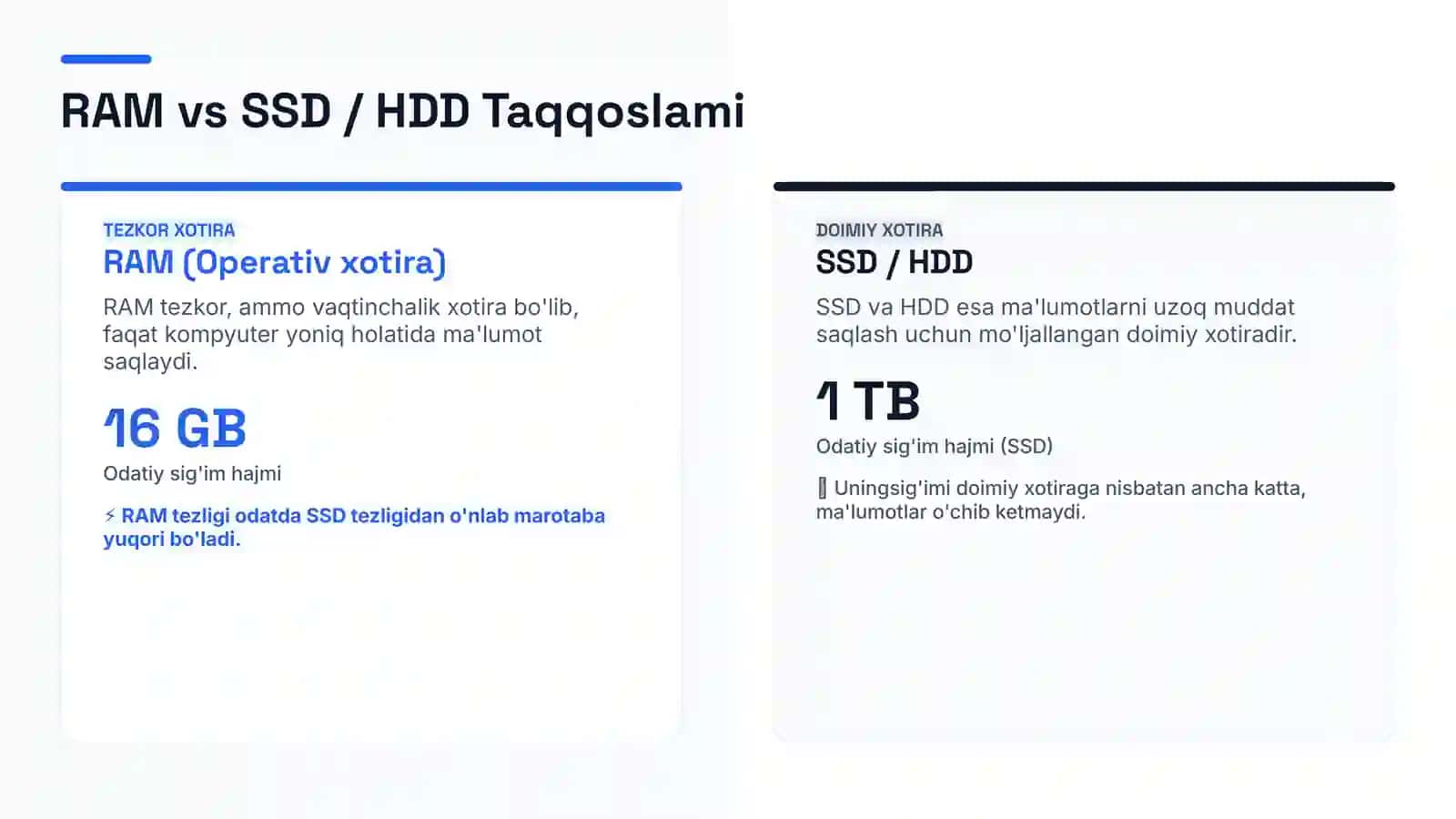 RAM vs SSD / HDD Taqqoslami

TEZKOR XOTIRA
RAM (Operativ xotira)

RAM tezkor, ammo vaqtinchalik xotira bo'lib, faqat kompyuter yoniq holatida ma'lumot saqlaydi.

16 GB

Odatiy sig'im hajmi

⚡ RAM tezligi odatda SSD tezligidan o'nlab marotaba yuqori bo'ladi.

DOIMIY XOTIRA
SSD / HDD

SSD va HDD esa ma'lumotlarni uzoq muddat saqlash uchun mo'ljallangan doimiy xotiradir.

1 TB

Odatiy sig'im hajmi (SSD)

Uningsig'imi doimiy xotiraga nisbatan ancha katta, ma'lumotlar o'chib ketmaydi.